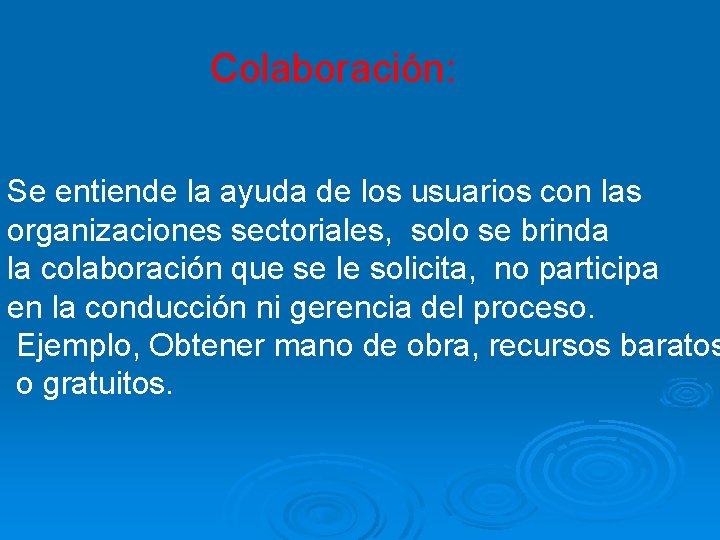 Colaboración:

Se entiende la ayuda de los usuarios con las organizaciones sectoriales, solo se brinda la colaboración que se le solicita, no participa en la conducción ni gerencia del proceso.
Ejemplo, Obtener mano de obra, recursos baratos o gratuitos.